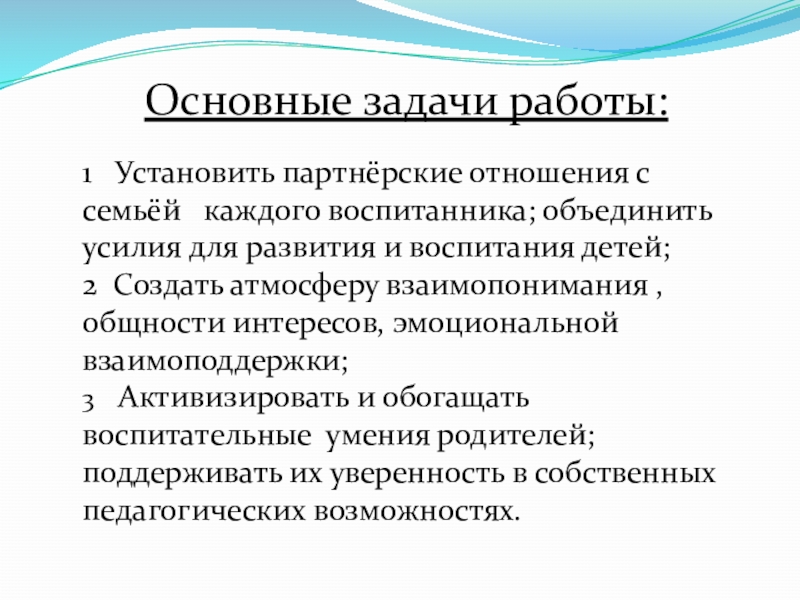 Основные задачи работы:

1 Установить партнёрские отношения с семьёй каждого воспитанника; объединить усилия для развития и воспитания детей;
2 Создать атмосферу взаимопонимания , общности интересов, эмоциональной взаимоподдержки;
3 Активизировать и обогащать воспитательные умения родителей; поддерживать их уверенность в собственных педагогических возможностях.